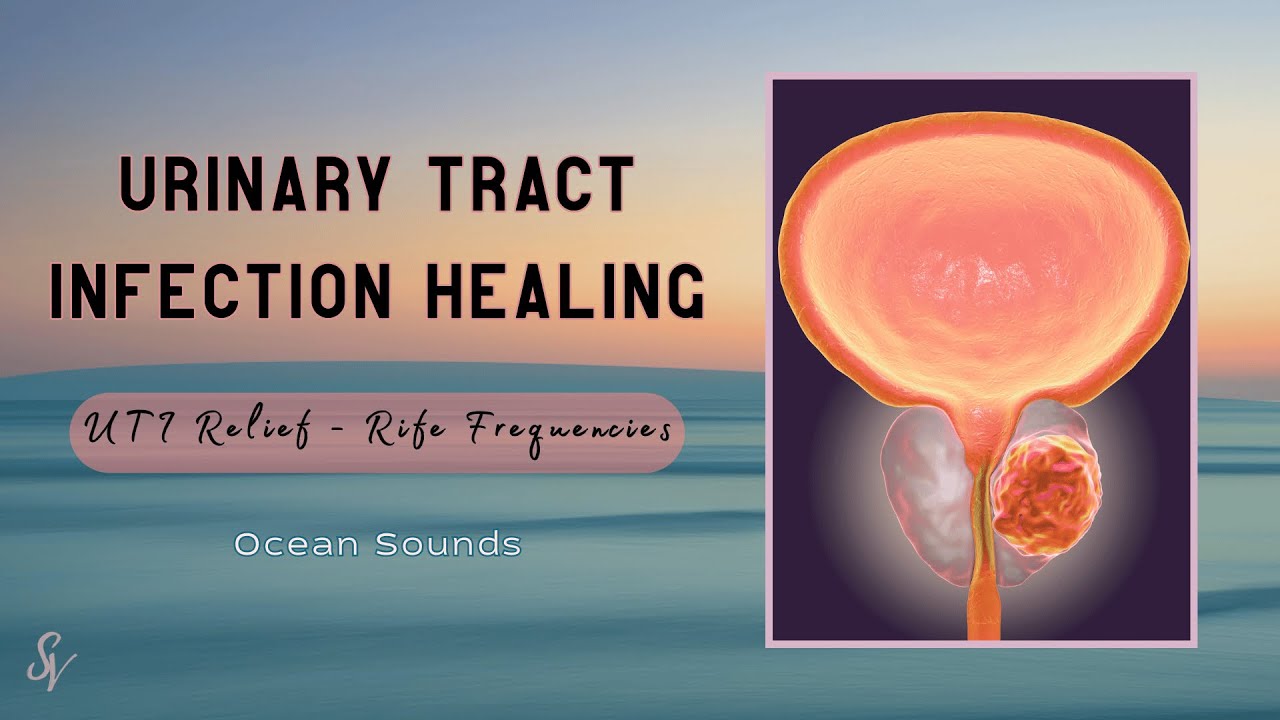 URINARY TRACT INFECTION HEALING

UTI Relief - Rife Frequencies

Ocean Sounds

SV